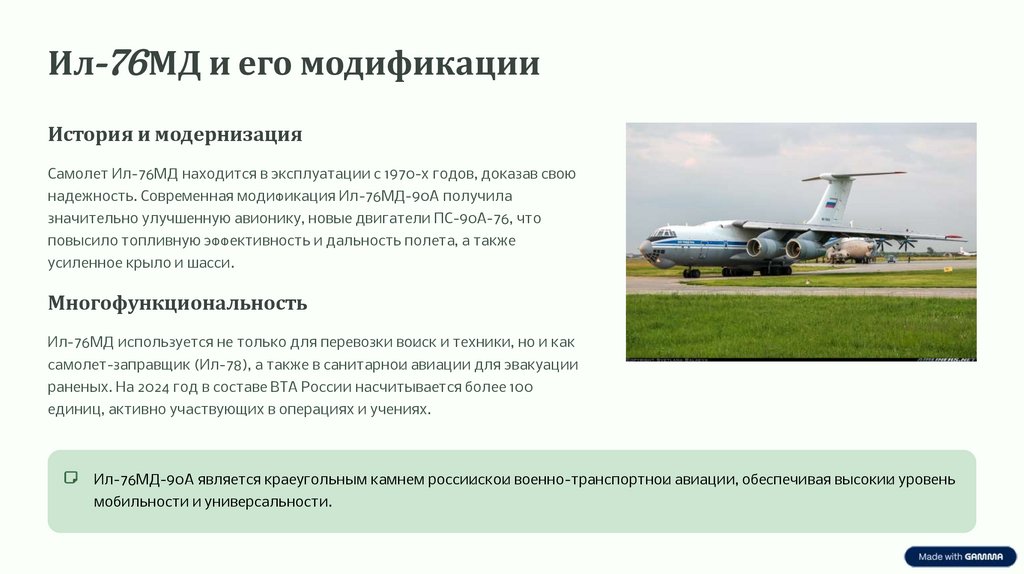 Ил-76МД и его модификации

История и модернизация

Самолет Ил-76МД находится в эксплуатации с 1970-х годов, доказав свою надежность. Современная модификация Ил-76МД-90А получила значительно улучшенную авионику, новые двигатели ПС-90А-76, что повысило топливную эффективность и дальность полета, а также усиленное крыло и шасси.

Многофункциональность

Ил-76МД используется не только для перевозки воиск и техники, но и как самолет-заправщик (Ил-78), а также в санитарнои авиации для эвакуации раненых. На 2024 год в составе ВТА России насчитывается более 100 единиц, активно участвующих в операциях и учениях.

Ил-76МД-90А является краеугольным камнем россиискои военно-транспортнои авиации, обеспечивая высокии уровень мобильности и универсальности.

Made with GAMMA